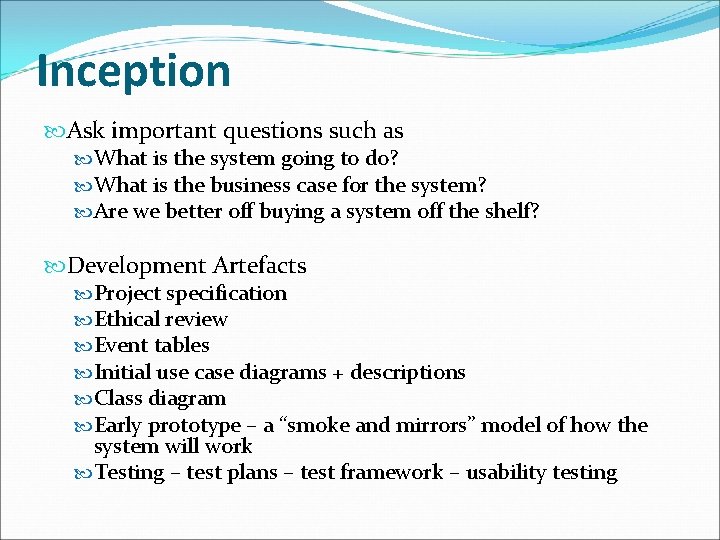 Inception

Ask important questions such as

What is the system going to do?

What is the business case for the system?

Are we better off buying a system off the shelf?

Development Artefacts

Project specification

Ethical review

Event tables

Initial use case diagrams + descriptions

Class diagram

Early prototype – a “smoke and mirrors” model of how the system will work

Testing – test plans – test framework – usability testing